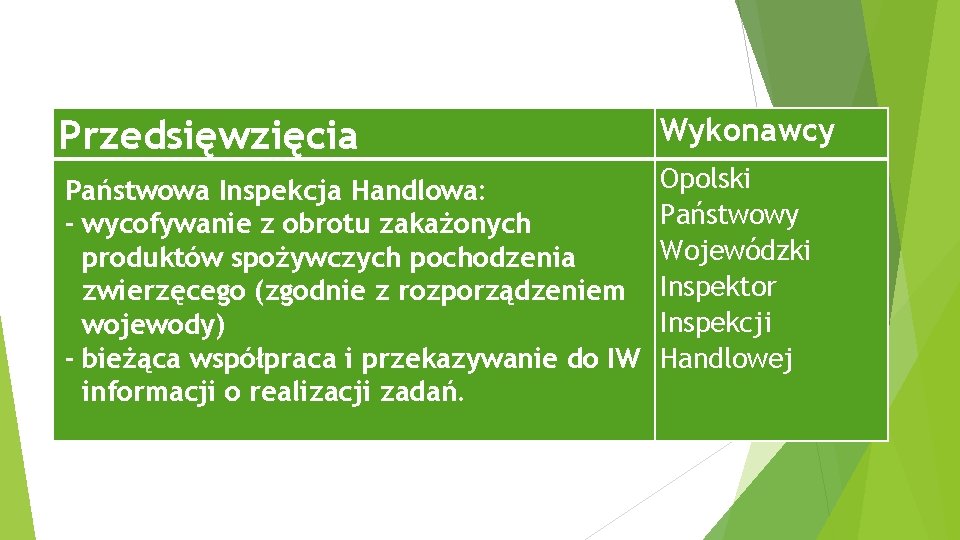 | Przedsięwzięcia | Wykonawcy |
|---|---|
| Państwowa Inspekcja Handlowa: - wycofywanie z obrotu zakażonych produktów spożywczych pochodzenia zwierzęcego (zgodnie z rozporządzeniem wojewody) - bieżąca współpraca i przekazywanie do IW informacji o realizacji zadań. | Opolski Państwowy Wojewódzki Inspektor Inspekcji Handlowej |